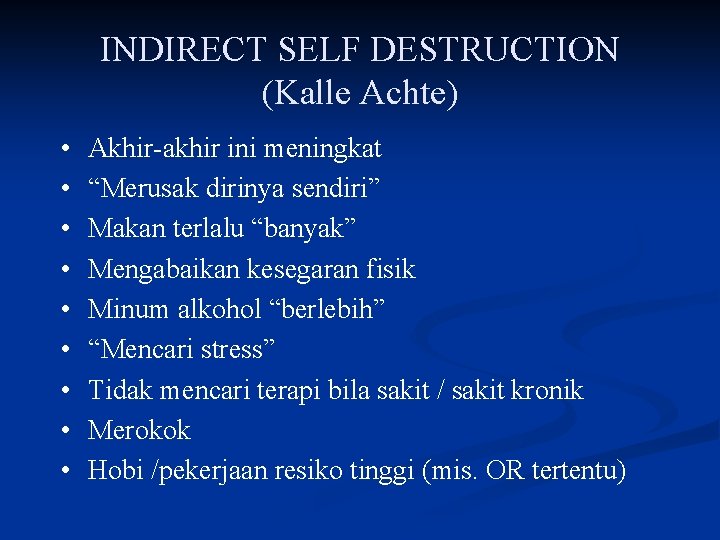 INDIRECT SELF DESTRUCTION
(Kalle Achte)

• Akhir-akhir ini meningkat
• “Merusak dirinya sendiri”
• Makan terlalu “banyak”
• Mengabaikan kesegaran fisik
• Minum alkohol “berlebih”
• “Mencari stress”
• Tidak mencari terapi bila sakit / sakit kronik
• Merokok
• Hobi /pekerjaan resiko tinggi (mis. OR tertentu)